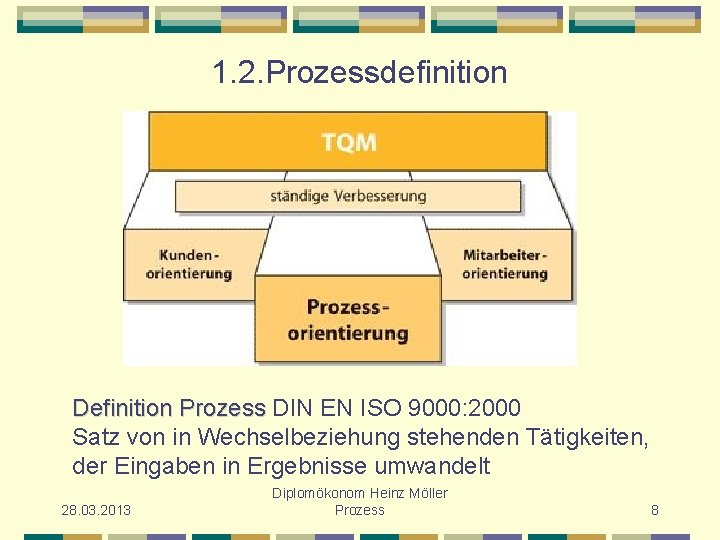 1.2.Prozessdefinition

TQM

ständige Verbesserung

Kunden-orientierung

Mitarbeiter-orientierung

Prozess-orientierung

Definition Prozess DIN EN ISO 9000:2000
Satz von in Wechselbeziehung stehenden Tätigkeiten, der Eingaben in Ergebnisse umwandelt

28.03.2013

Diplomökonom Heinz Möller
Prozess

8